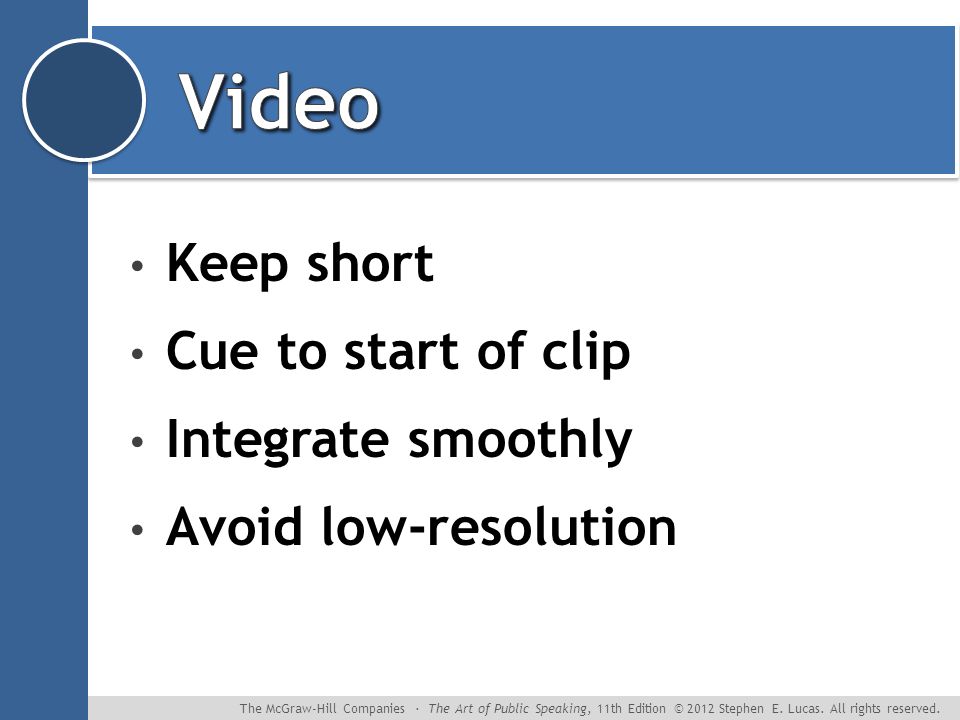 Video

• Keep short
• Cue to start of clip
• Integrate smoothly
• Avoid low-resolution

The McGraw-Hill Companies · The Art of Public Speaking, 11th Edition © 2012 Stephen E. Lucas. All rights reserved.